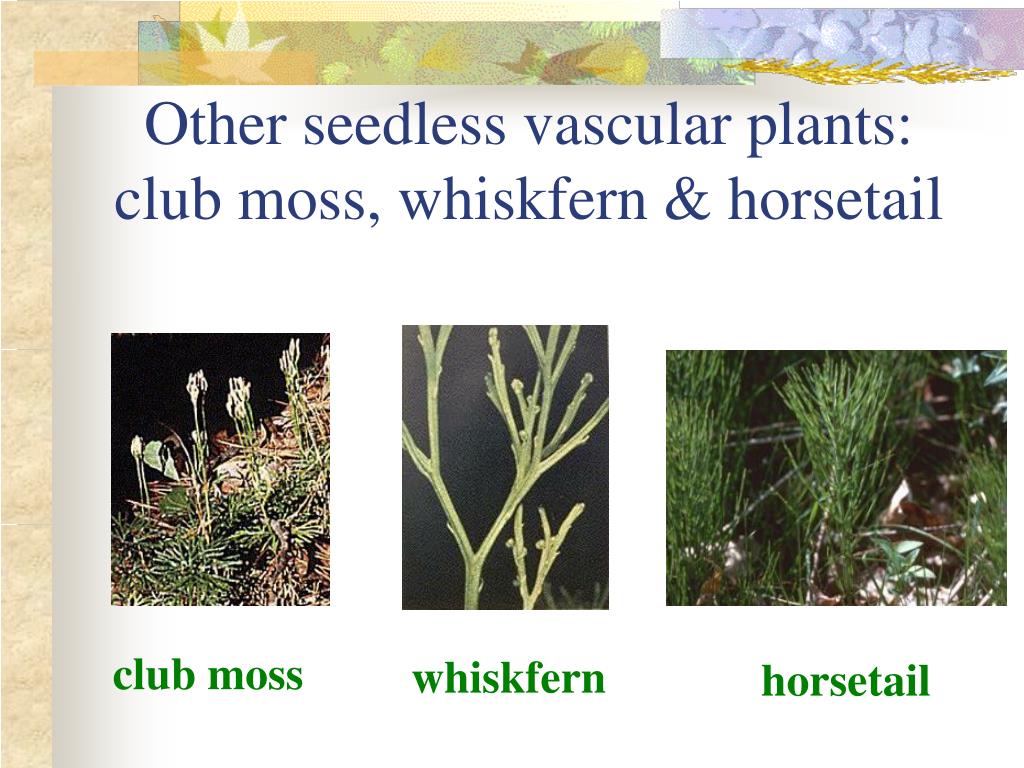 Other seedless vascular plants: club moss, whiskfern & horsetail

club moss

whiskfern

horsetail